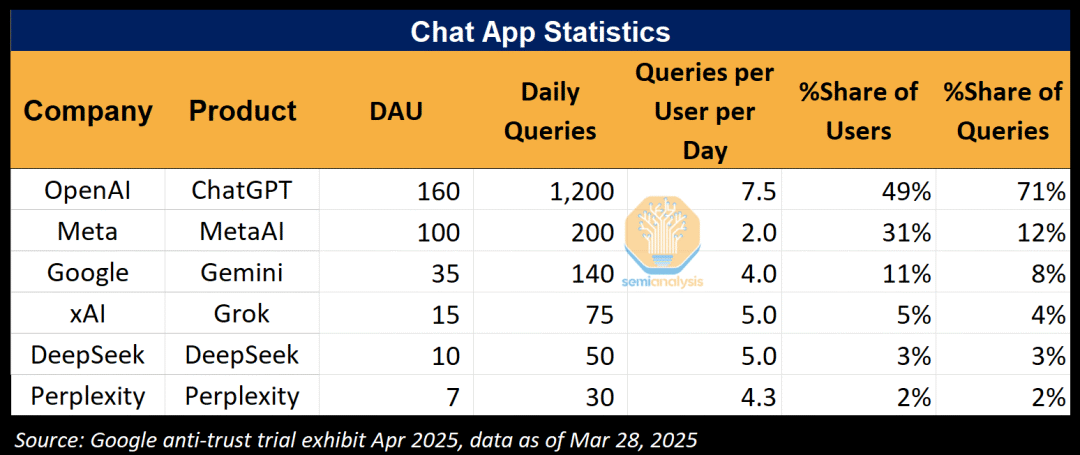 Chat App Statistics

| Company | Product | DAU | Daily Queries | Queries per User per Day | %Share of Users | %Share of Queries |
|---|---|---|---|---|---|---|
| OpenAI | ChatGPT | 160 | 1,200 | 7.5 | 49% | 71% |
| Meta | MetaAI | 100 | 200 | 2.0 | 31% | 12% |
| Google | Gemini | 35 | 140 | 4.0 | 11% | 8% |
| xAI | Grok | 15 | 75 | 5.0 | 5% | 4% |
| DeepSeek | DeepSeek | 10 | 50 | 5.0 | 3% | 3% |
| Perplexity | Perplexity | 7 | 30 | 4.3 | 2% | 2% |

semianalysis

Source: Google anti-trust trial exhibit Apr 2025, data as of Mar 28, 2025